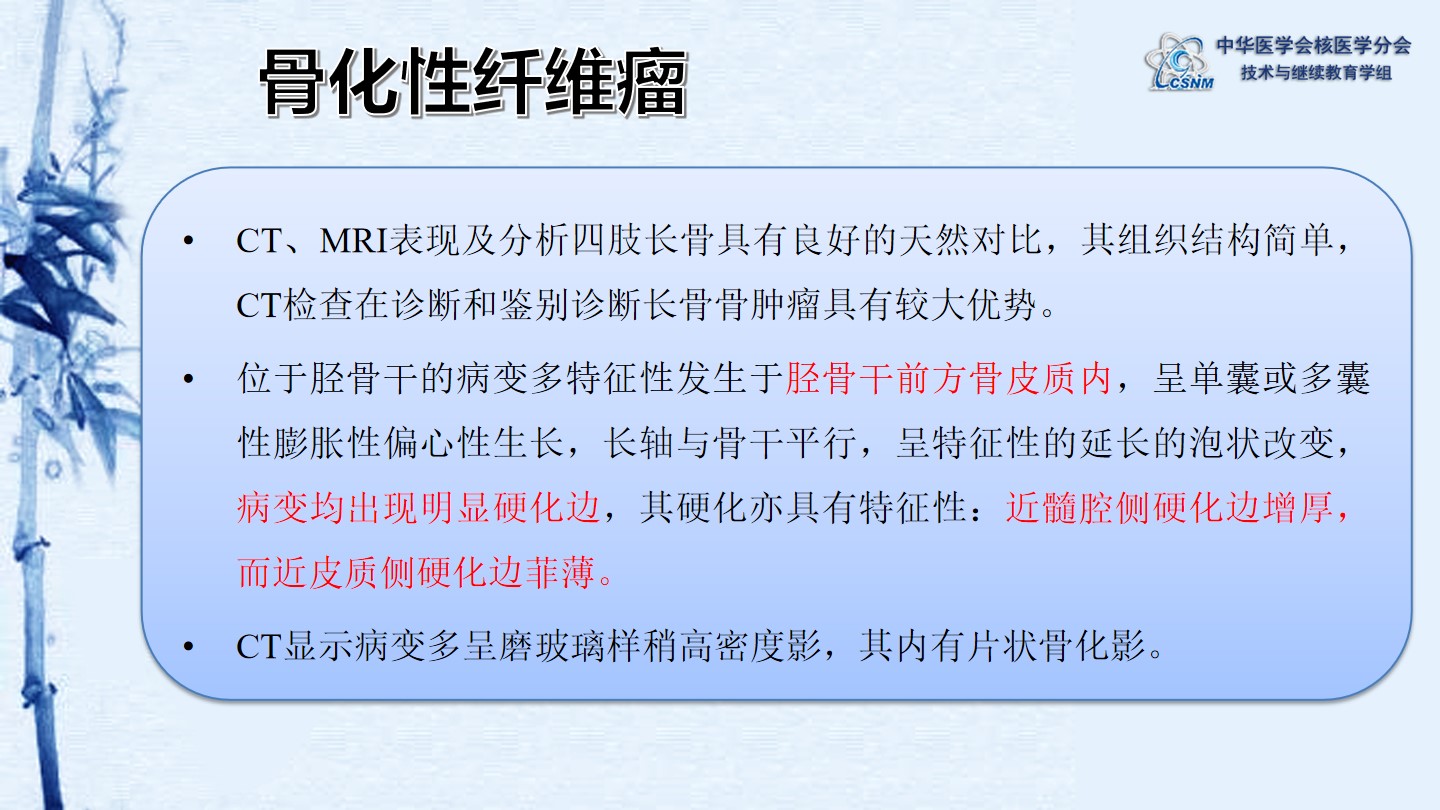 骨化性纤维瘤

CSNM 中华医学会核医学分会
技术与继续教育学组

• CT、MRI表现及分析四肢长骨具有良好的天然对比，其组织结构简单，CT检查在诊断和鉴别诊断长骨骨肿瘤具有较大优势。

• 位于胫骨干的病变多特征性发生于胫骨干前方骨皮质内，呈单囊或多囊性膨胀性偏心性生长，长轴与骨干平行，呈特征性的延长的泡状改变，病变均出现明显硬化边，其硬化亦具有特征性：近髓腔侧硬化边增厚，而近皮质侧硬化边菲薄。

• CT显示病变多呈磨玻璃样稍高密度影，其内有片状骨化影。